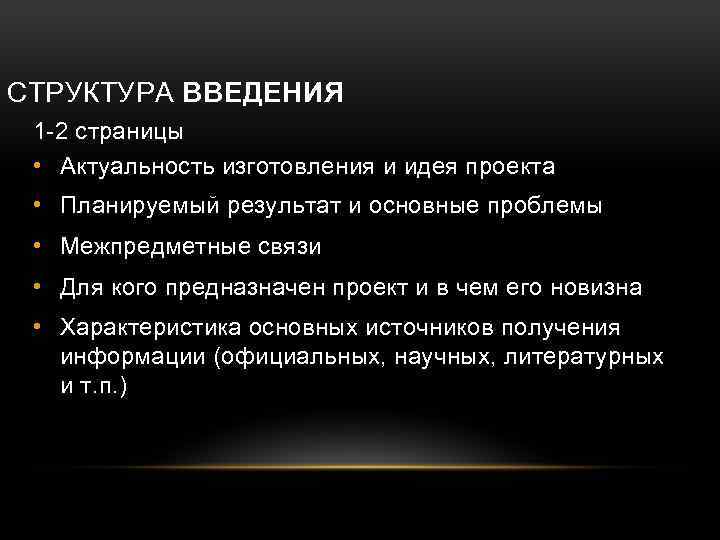 СТРУКТУРА ВВЕДЕНИЯ

1-2 страницы

• Актуальность изготовления и идея проекта
• Планируемый результат и основные проблемы
• Межпредметные связи
• Для кого предназначен проект и в чем его новизна
• Характеристика основных источников получения информации (официальных, научных, литературных и т.п.)